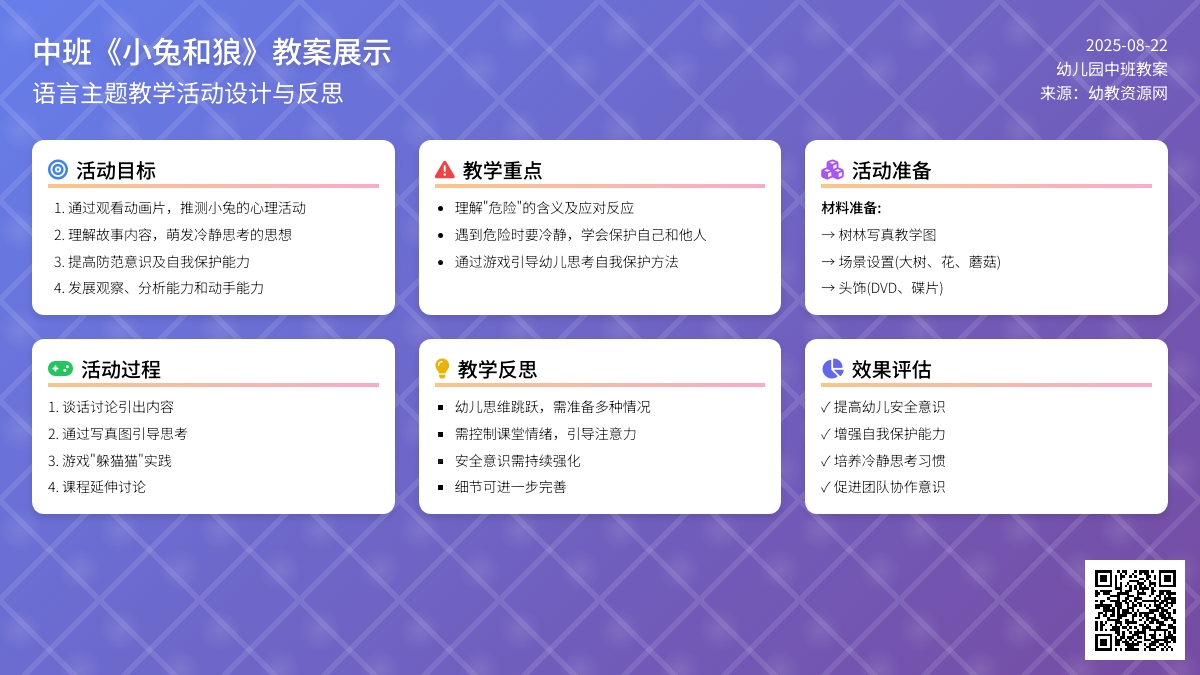 中班《小兔和狼》教案展示
语言主题教学活动设计与反思

2025-08-22
幼儿园中班教案
来源：幼教资源网

活动目标
1. 通过观看动画片，推测小兔的心理活动
2. 理解故事内容，萌发冷静思考的思想
3. 提高防范意识及自我保护能力
4. 发展观察、分析能力和动手能力

教学重点
• 理解"危险"的含义及应对反应
• 遇到危险时要冷静，学会保护自己和他人
• 通过游戏引导幼儿思考自我保护方法

活动准备
材料准备:
→ 树林写真教学图
→ 场景设置(大树、花、蘑菇)
→ 头饰(DVD、碟片)

活动过程
1. 谈话讨论引出内容
2. 通过写真图引导思考
3. 游戏"躲猫猫"实践
4. 课程延伸讨论

教学反思
▪ 幼儿思维跳跃，需准备多种情况
▪ 需控制课堂情绪，引导注意力
▪ 安全意识需持续强化
▪ 细节可进一步完善

效果评估
✓ 提高幼儿安全意识
✓ 增强自我保护能力
✓ 培养冷静思考习惯
✓ 促进团队协作意识